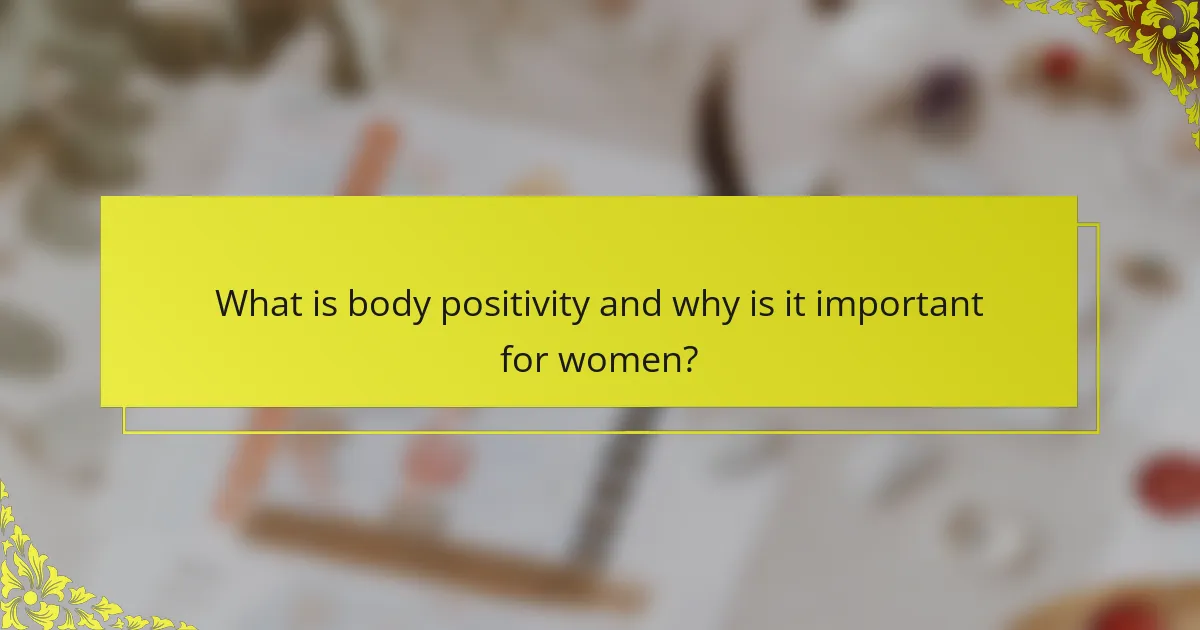 What is body positivity and why is it important for women?